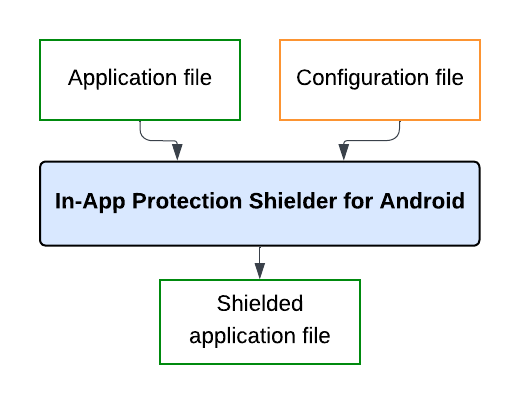 Application file

Configuration file

In-App Protection Shielder for Android

Shielded application file